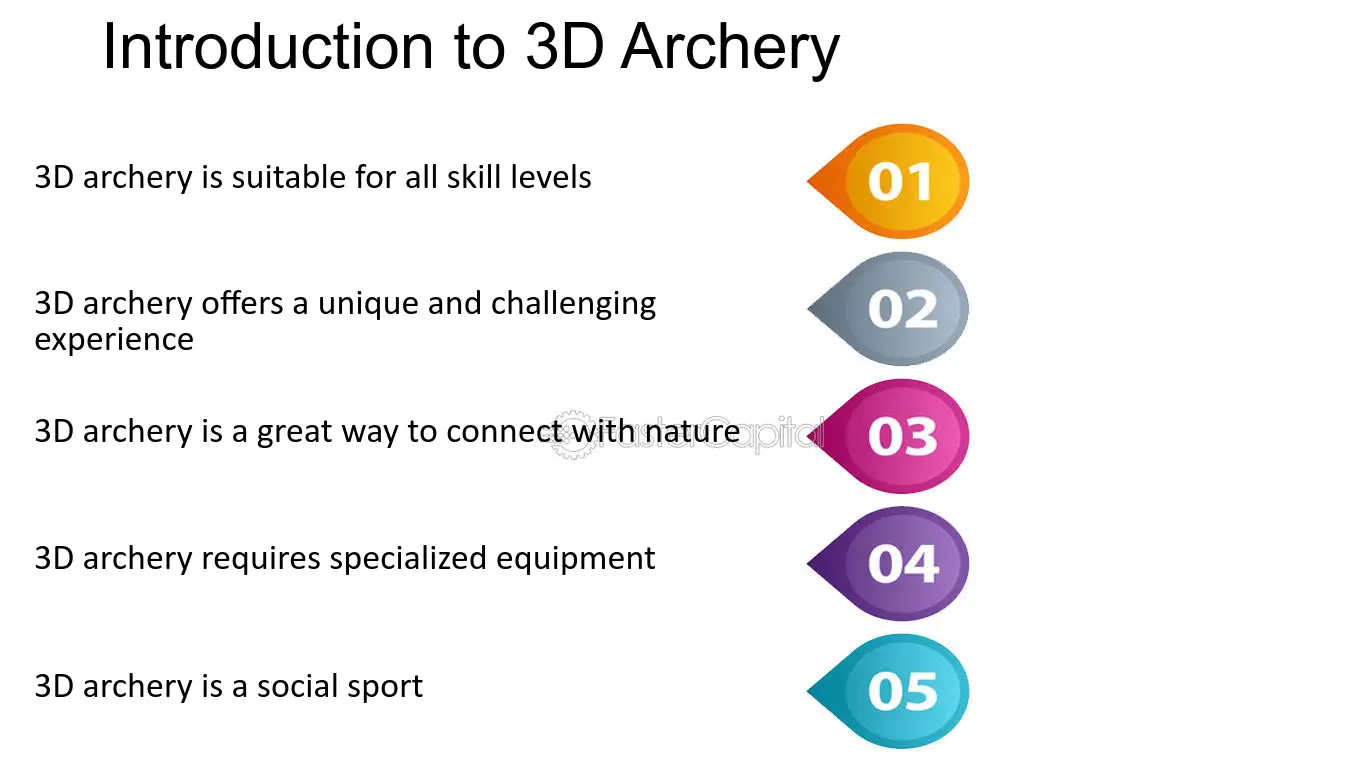 Introduction to 3D Archery

3D archery is suitable for all skill levels

01

3D archery offers a unique and challenging experience

02

3D archery is a great way to connect with nature

FasterCapital

03

3D archery requires specialized equipment

04

3D archery is a social sport

05